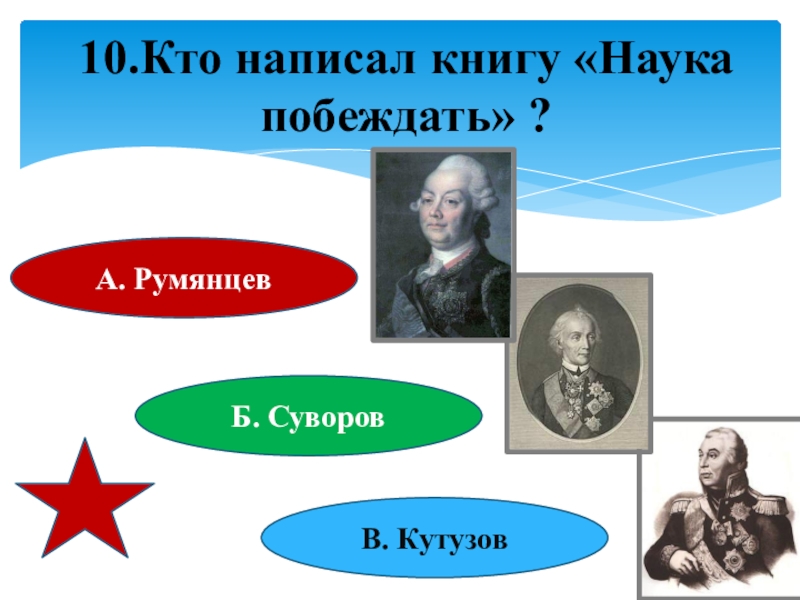 10.Кто написал книгу «Наука побеждать» ?

А. Румянцев

Б. Суворов

В. Кутузов